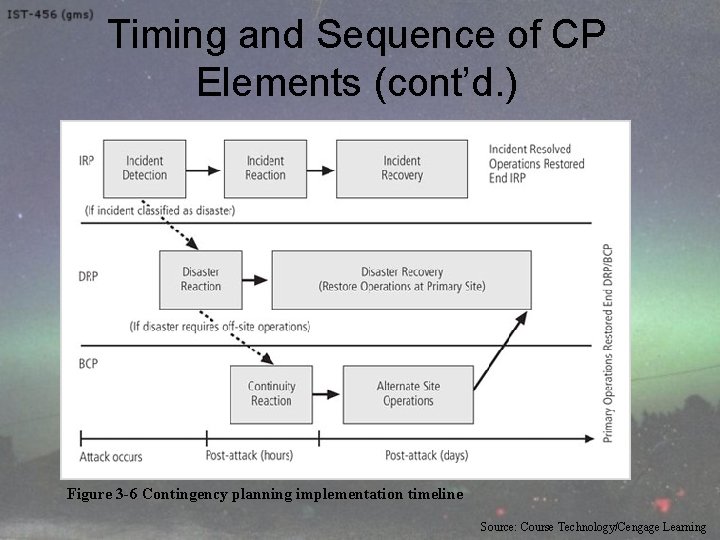 IST-456 (gms)

Timing and Sequence of CP Elements (cont'd.)

IRP

Incident Detection

Incident Reaction

Incident Recovery

Incident Resolved Operations Restored End IRP

(If incident classified as disaster)

DRP

Disaster Reaction

Disaster Recovery (Restore Operations at Primary Site)

(If disaster requires off-site operations)

BCP

Continuity Reaction

Alternate Site Operations

Primary Operations Restored End DRP/BCP

Attack occurs

Post-attack (hours)

Post-attack (days)

Figure 3-6 Contingency planning implementation timeline

Source: Course Technology/Cengage Learning